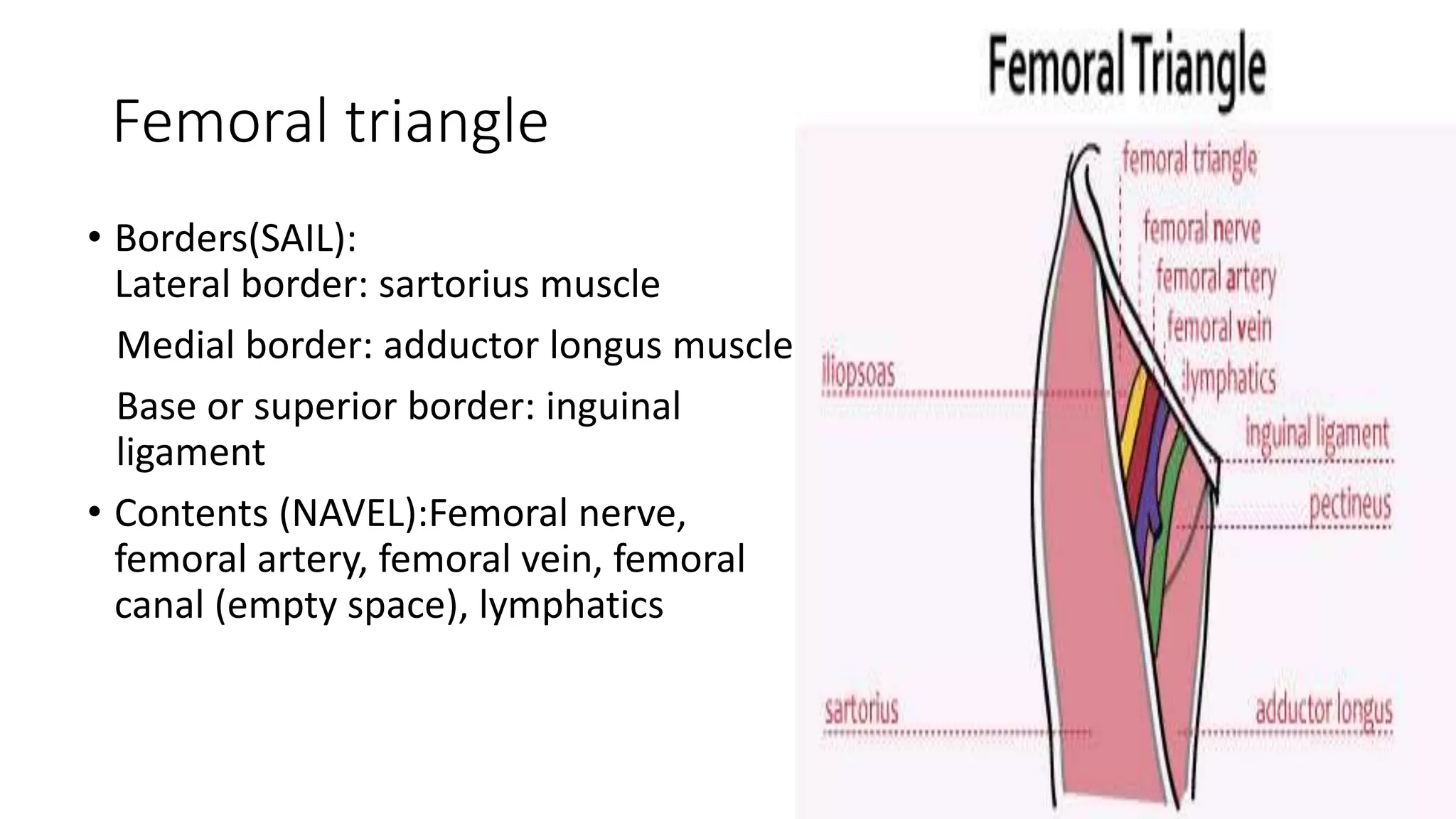 Femoral triangle

• Borders(SAIL):
Lateral border: sartorius muscle

Medial border: adductor longus muscle

Base or superior border: inguinal ligament

• Contents (NAVEL):Femoral nerve, femoral artery, femoral vein, femoral canal (empty space), lymphatics

Femoral Triangle

femoral triangle

femoral nerve

femoral artery

femoral vein

lymphatics

iliopsoas

inguinal ligament

pectineus

sartorius

adductor longus